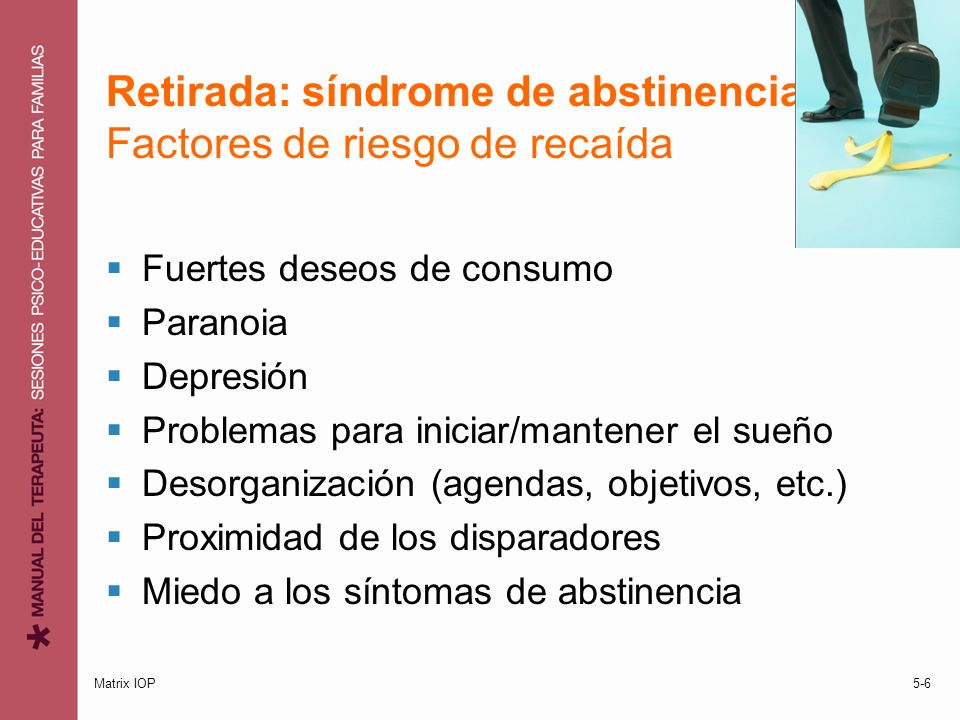 MANUAL DEL TERAPEUTA: SESIONES PSICO-EDUCATIVAS PARA FAMILIAS

Retirada: síndrome de abstinencia
Factores de riesgo de recaída

- Fuertes deseos de consumo
- Paranoia
- Depresión
- Problemas para iniciar/mantener el sueño
- Desorganización (agendas, objetivos, etc.)
- Proximidad de los disparadores
- Miedo a los síntomas de abstinencia

Matrix IOP

5-6